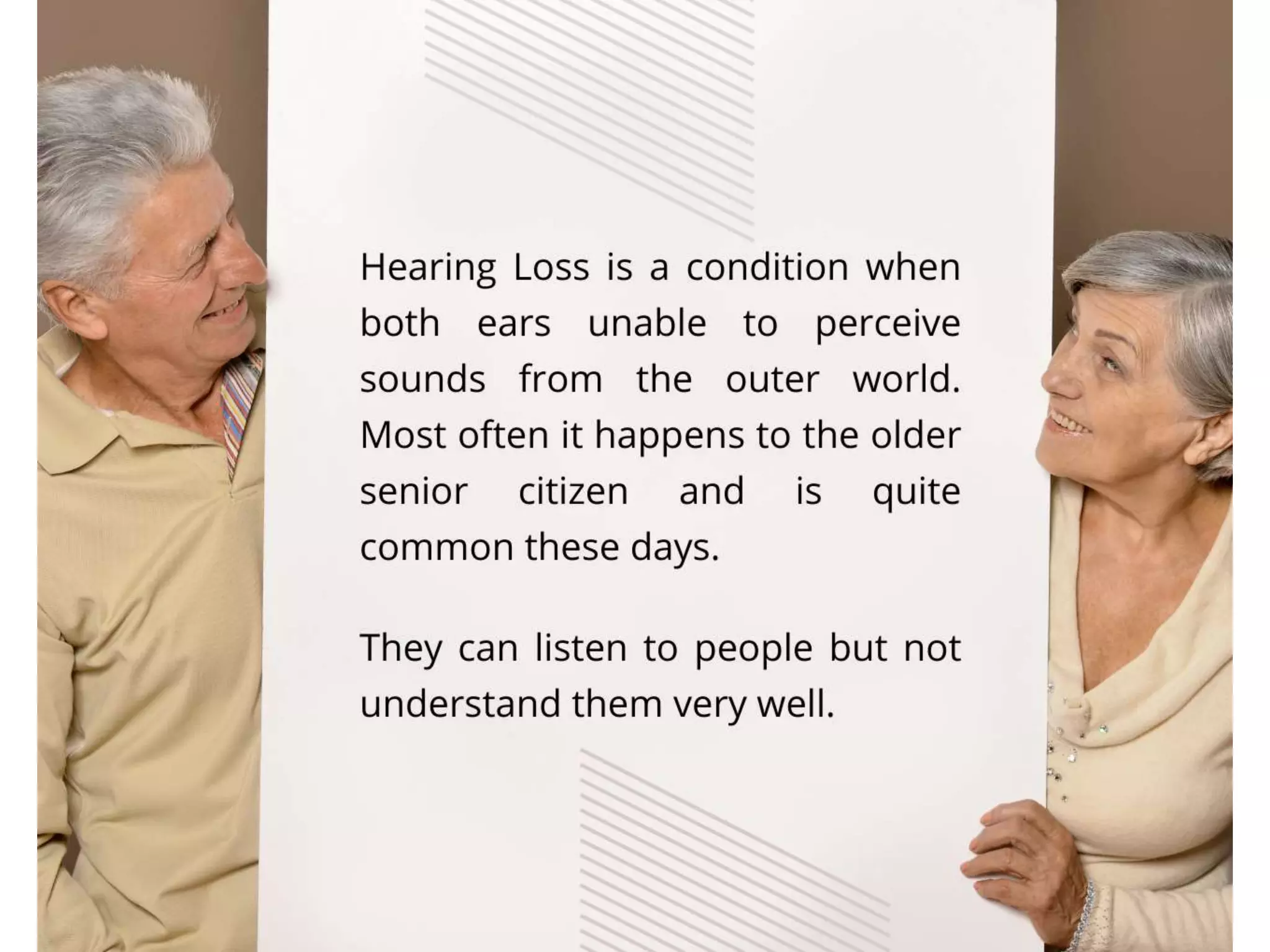 Hearing Loss is a condition when both ears unable to perceive sounds from the outer world. Most often it happens to the older senior citizen and is quite common these days.

They can listen to people but not understand them very well.